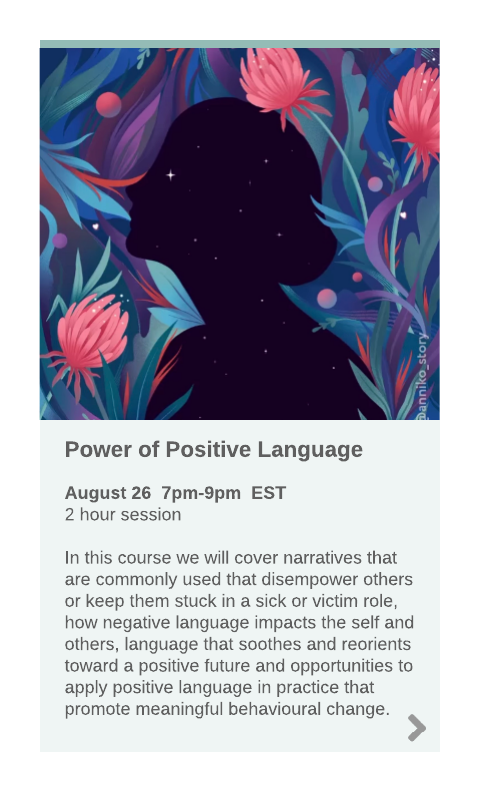 @anniko_story

Power of Positive Language

August 26 7pm-9pm EST
2 hour session

In this course we will cover narratives that are commonly used that disempower others or keep them stuck in a sick or victim role, how negative language impacts the self and others, language that soothes and reorients toward a positive future and opportunities to apply positive language in practice that promote meaningful behavioural change.